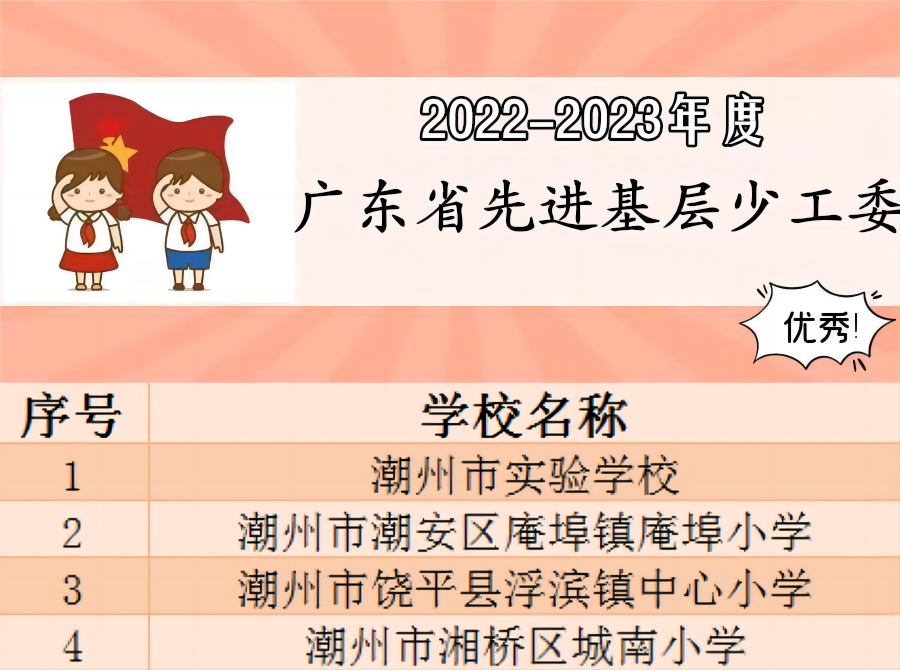 2022-2023年度

广东省先进基层少工委

优秀!

| 序号 | 学校名称 |
|---|---|
| 1 | 潮州市实验学校 |
| 2 | 潮州市潮安区庵埠镇庵埠小学 |
| 3 | 潮州市饶平县浮滨镇中心小学 |
| 4 | 潮州市湘桥区城南小学 |